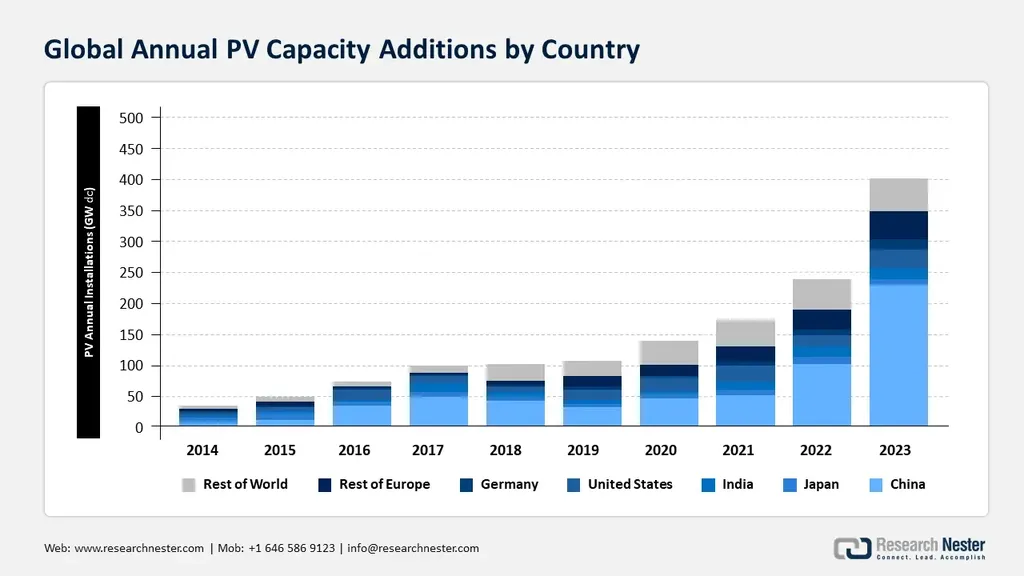 Global Annual PV Capacity Additions by Country

PV Annual Installations (GW dc)

500
450
400
350
300
250
200
150
100
50
0

2014 2015 2016 2017 2018 2019 2020 2021 2022 2023

Rest of World Rest of Europe Germany United States India Japan China

Web: www.researchnester.com | Mob: +1 646 586 9123 | info@researchnester.com

Research Nester
Connect. Lead. Accomplish